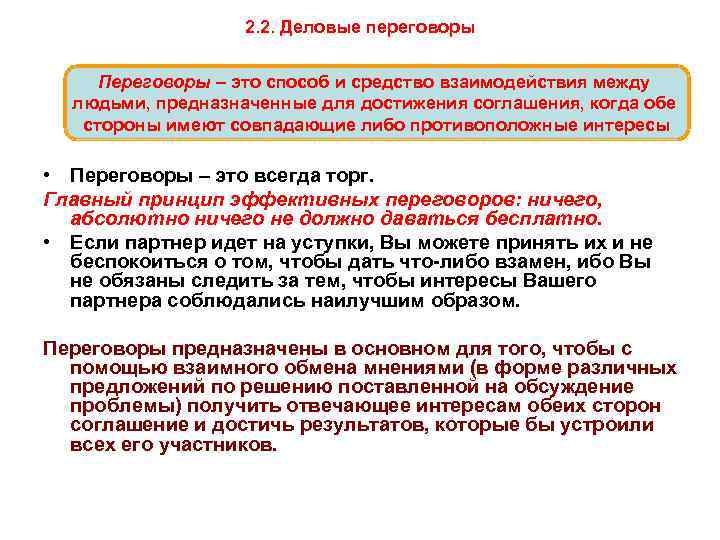 2.2. Деловые переговоры

Переговоры – это способ и средство взаимодействия между людьми, предназначенные для достижения соглашения, когда обе стороны имеют совпадающие либо противоположные интересы

• Переговоры – это всегда торг.

Главный принцип эффективных переговоров: ничего, абсолютно ничего не должно даваться бесплатно.

• Если партнер идет на уступки, Вы можете принять их и не беспокоиться о том, чтобы дать что-либо взамен, ибо Вы не обязаны следить за тем, чтобы интересы Вашего партнера соблюдались наилучшим образом.

Переговоры предназначены в основном для того, чтобы с помощью взаимного обмена мнениями (в форме различных предложений по решению поставленной на обсуждение проблемы) получить отвечающее интересам обеих сторон соглашение и достичь результатов, которые бы устроили всех его участников.